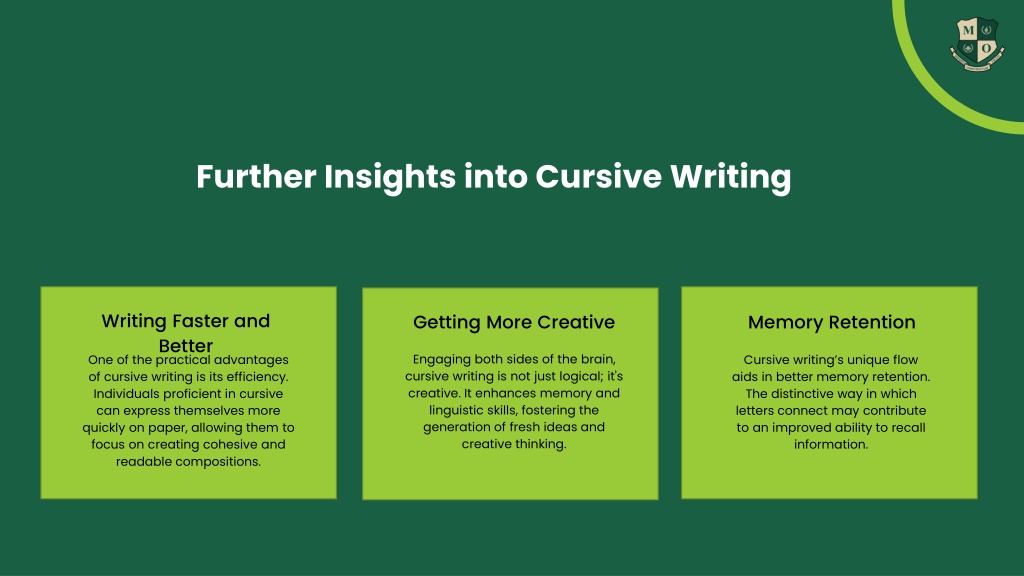 M O

Further Insights into Cursive Writing

Writing Faster and Better

One of the practical advantages of cursive writing is its efficiency. Individuals proficient in cursive can express themselves more quickly on paper, allowing them to focus on creating cohesive and readable compositions.

Getting More Creative

Engaging both sides of the brain, cursive writing is not just logical; it's creative. It enhances memory and linguistic skills, fostering the generation of fresh ideas and creative thinking.

Memory Retention

Cursive writing's unique flow aids in better memory retention. The distinctive way in which letters connect may contribute to an improved ability to recall information.